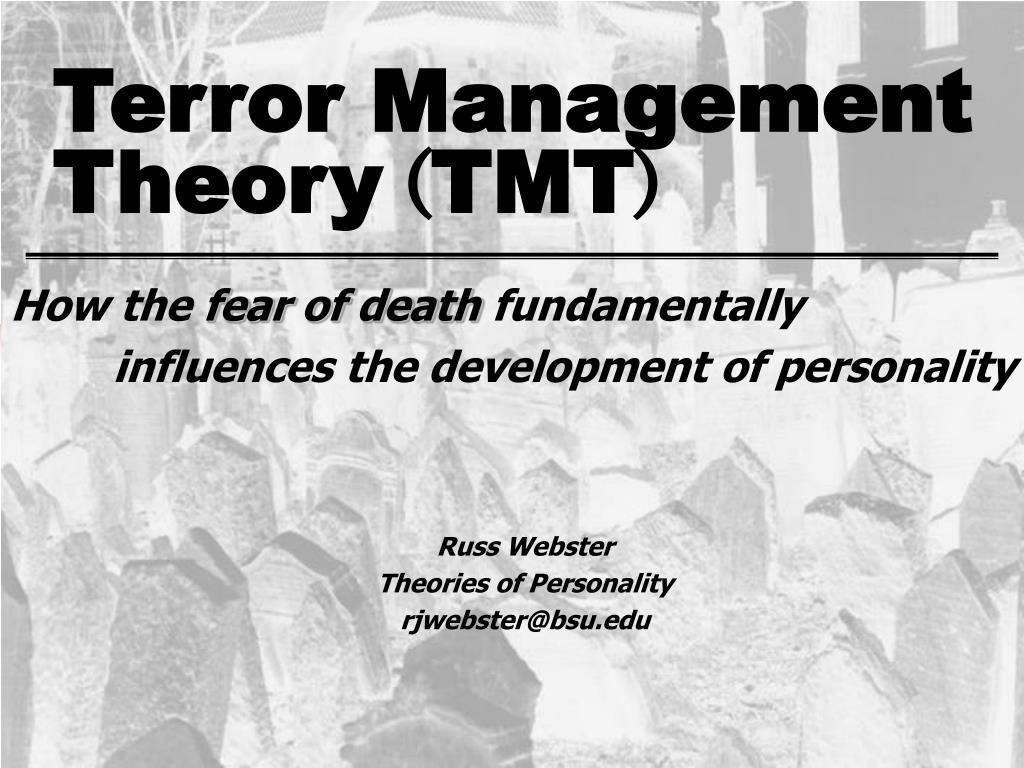 Terror Management Theory (TMT)

How the fear of death fundamentally influences the development of personality

Russ Webster
Theories of Personality
rjwebster@bsu.edu